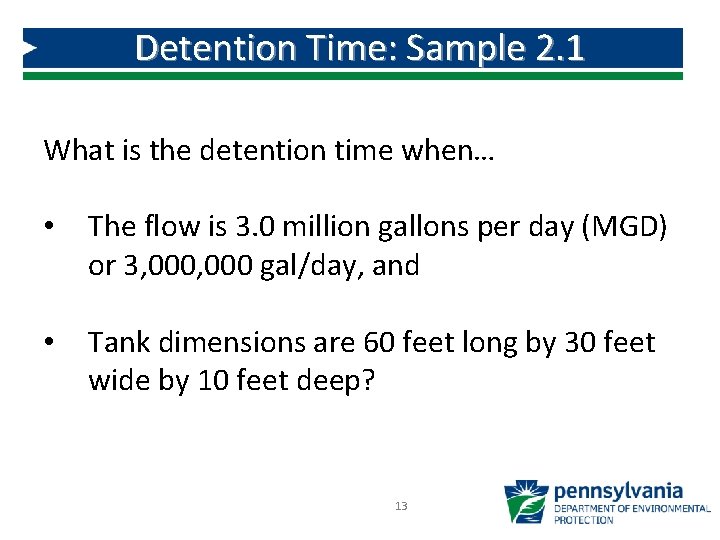 Detention Time: Sample 2.1

What is the detention time when…

• The flow is 3.0 million gallons per day (MGD) or 3,000,000 gal/day, and

• Tank dimensions are 60 feet long by 30 feet wide by 10 feet deep?

13

pennsylvania
DEPARTMENT OF ENVIRONMENTAL PROTECTION